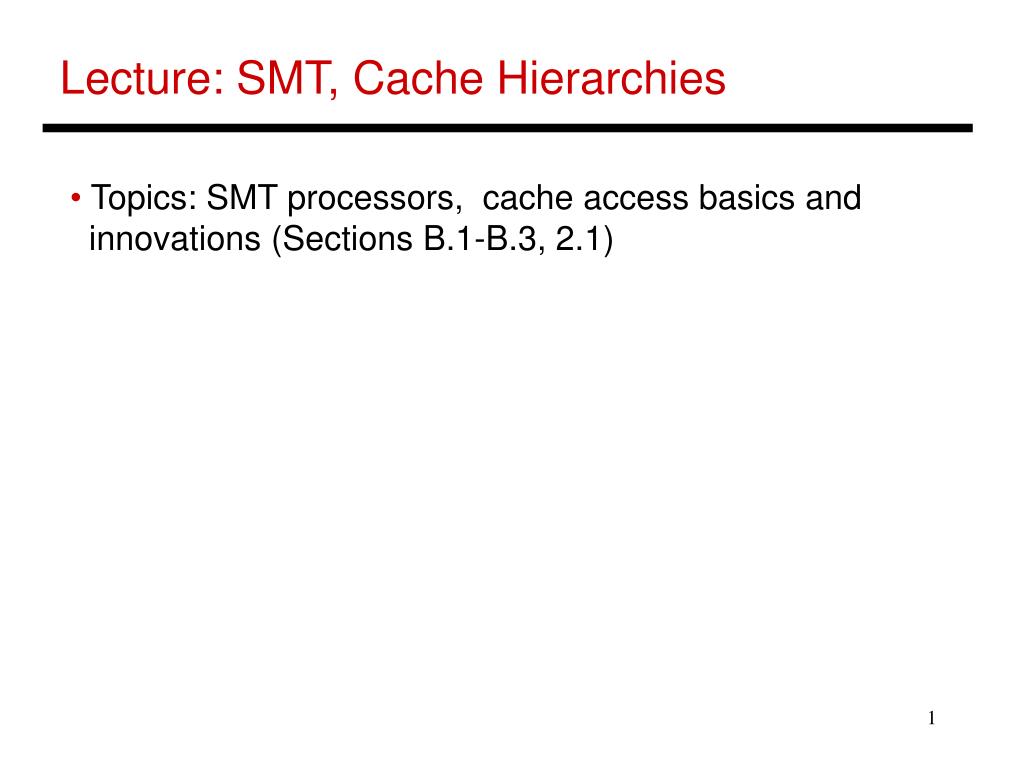 Lecture: SMT, Cache Hierarchies

• Topics: SMT processors, cache access basics and innovations (Sections B.1-B.3, 2.1)

1